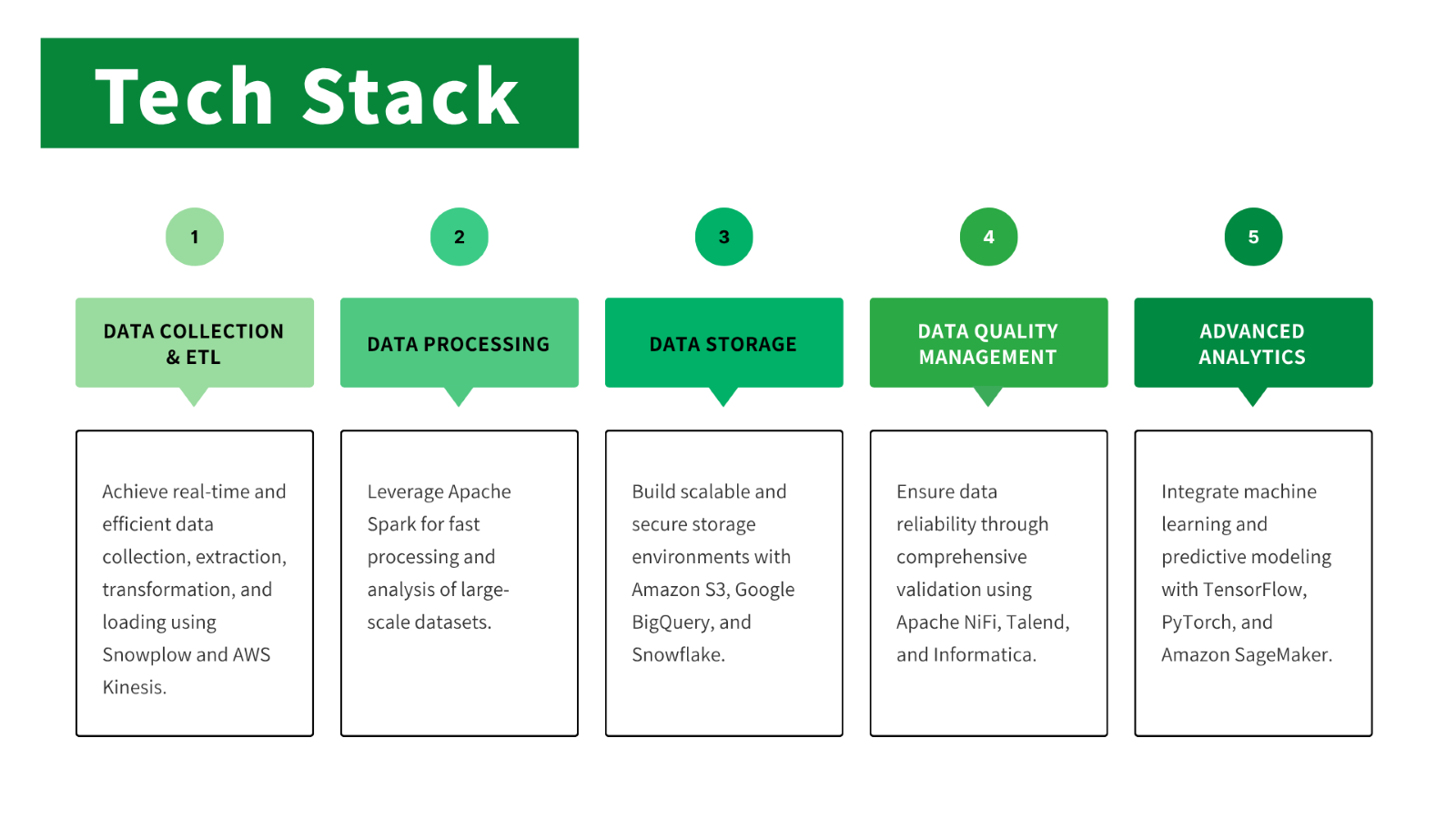 Tech Stack

1

DATA COLLECTION & ETL

Achieve real-time and efficient data collection, extraction, transformation, and loading using Snowplow and AWS Kinesis.

2

DATA PROCESSING

Leverage Apache Spark for fast processing and analysis of large-scale datasets.

3

DATA STORAGE

Build scalable and secure storage environments with Amazon S3, Google BigQuery, and Snowflake.

4

DATA QUALITY MANAGEMENT

Ensure data reliability through comprehensive validation using Apache NiFi, Talend, and Informatica.

5

ADVANCED ANALYTICS

Integrate machine learning and predictive modeling with TensorFlow, PyTorch, and Amazon SageMaker.